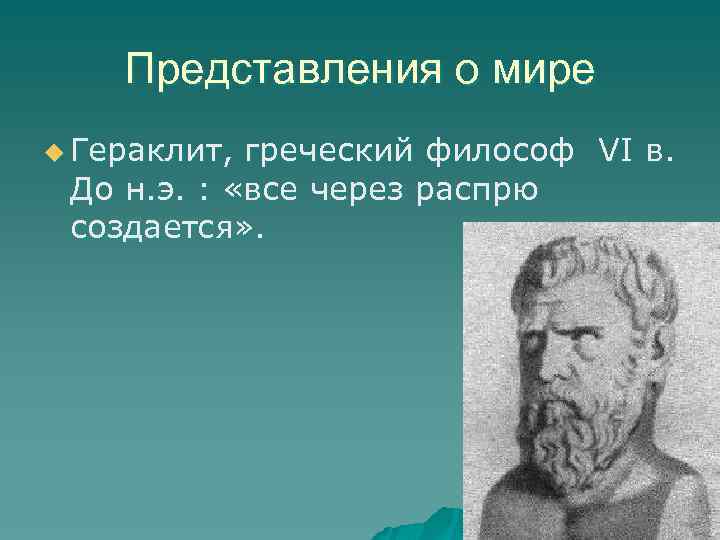 Представления о мире

Гераклит, греческий философ VI в. До н.э. : «все через распрю создается».